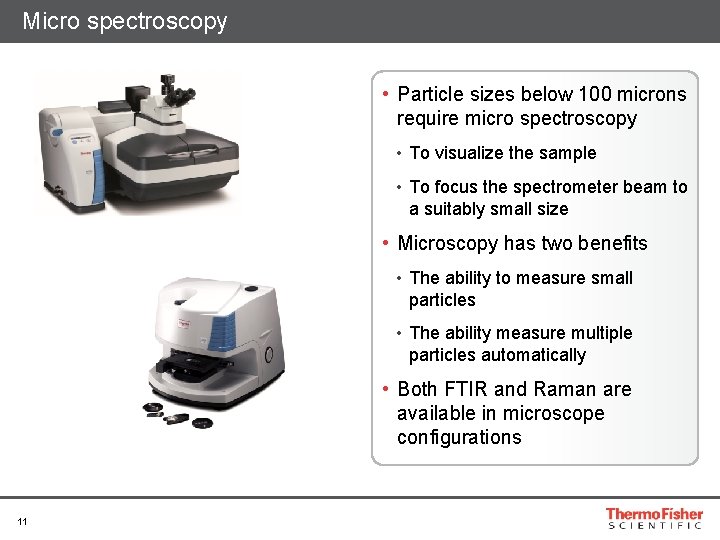 Micro spectroscopy

• Particle sizes below 100 microns require micro spectroscopy
  • To visualize the sample
  • To focus the spectrometer beam to a suitably small size
• Microscopy has two benefits
  • The ability to measure small particles
  • The ability measure multiple particles automatically
• Both FTIR and Raman are available in microscope configurations

11

ThermoFisher SCIENTIFIC